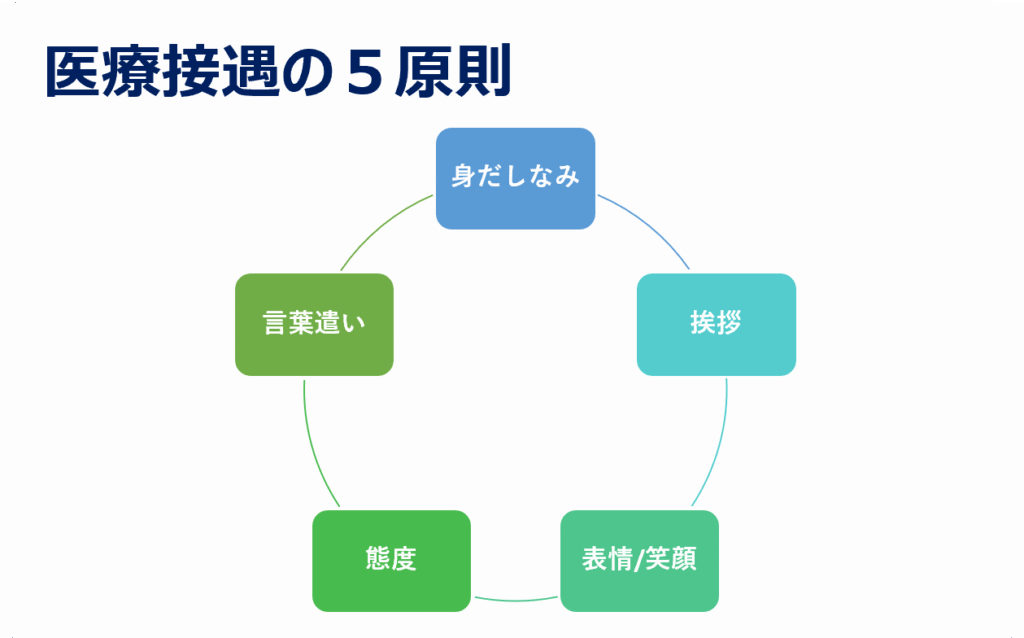 医療接遇の５原則

身だしなみ

挨拶

表情/笑顔

態度

言葉遣い